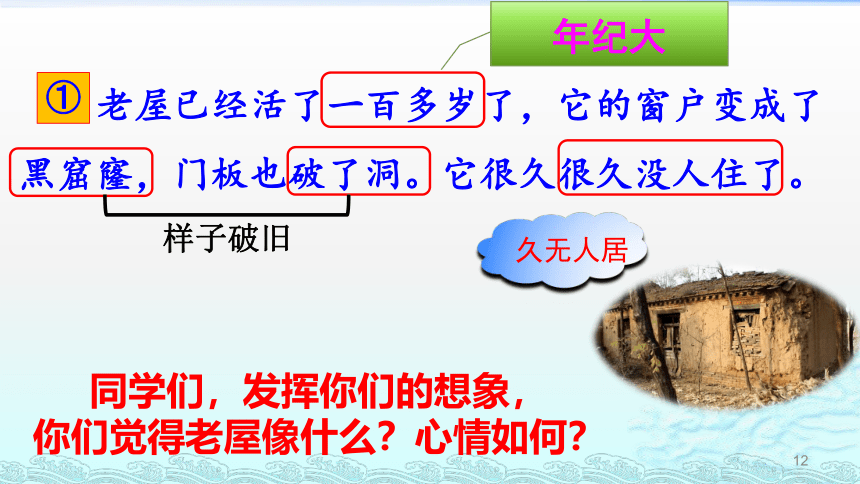 年纪大

① 老屋已经活了一百多岁了，它的窗户变成了黑窟窿，门板也破了洞。它很久很久没人住了。

样子破旧

久无人居

同学们，发挥你们的想象，
你们觉得老屋像什么？心情如何？

12